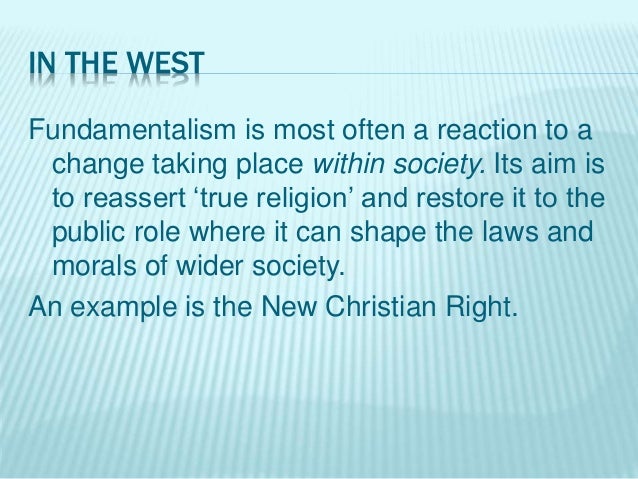 IN THE WEST

Fundamentalism is most often a reaction to a change taking place within society. Its aim is to reassert ‘true religion’ and restore it to the public role where it can shape the laws and morals of wider society.

An example is the New Christian Right.